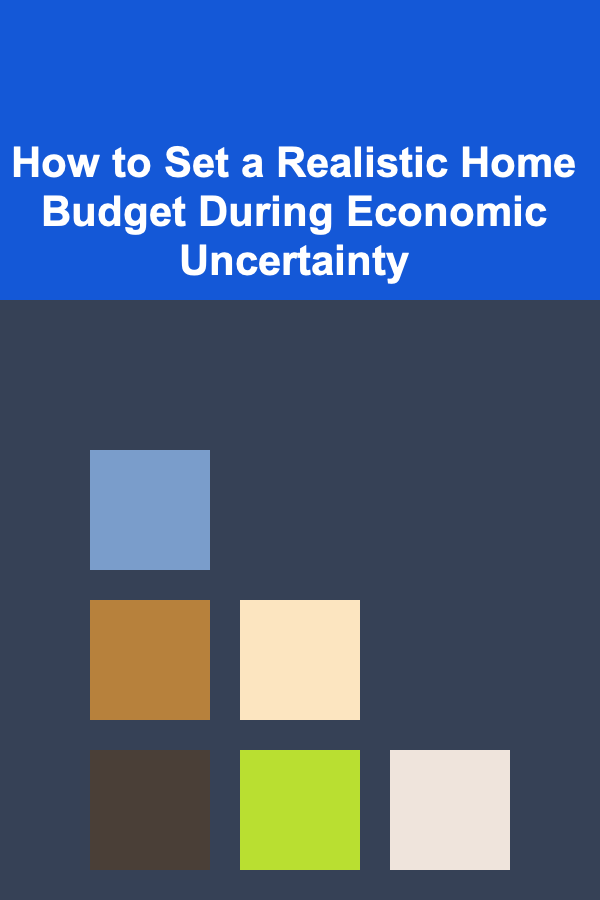 How to Set a Realistic Home Budget During Economic Uncertainty